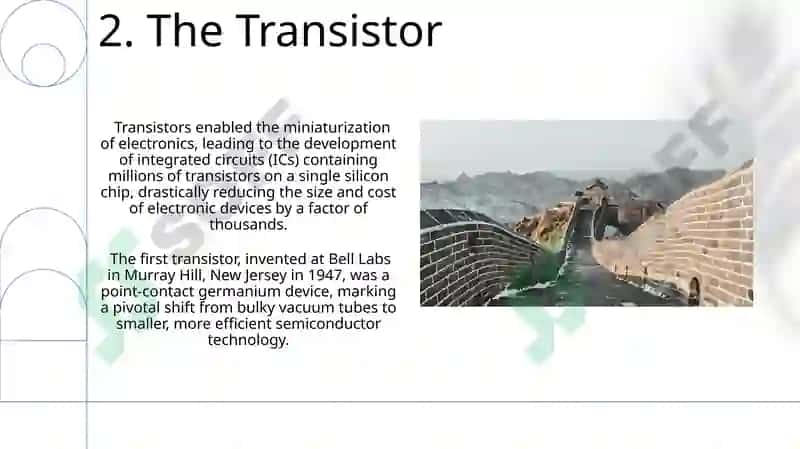 2. The Transistor

Transistors enabled the miniaturization of electronics, leading to the development of integrated circuits (ICs) containing millions of transistors on a single silicon chip, drastically reducing the size and cost of electronic devices by a factor of thousands.

The first transistor, invented at Bell Labs in Murray Hill, New Jersey in 1947, was a point-contact germanium device, marking a pivotal shift from bulky vacuum tubes to smaller, more efficient semiconductor technology.